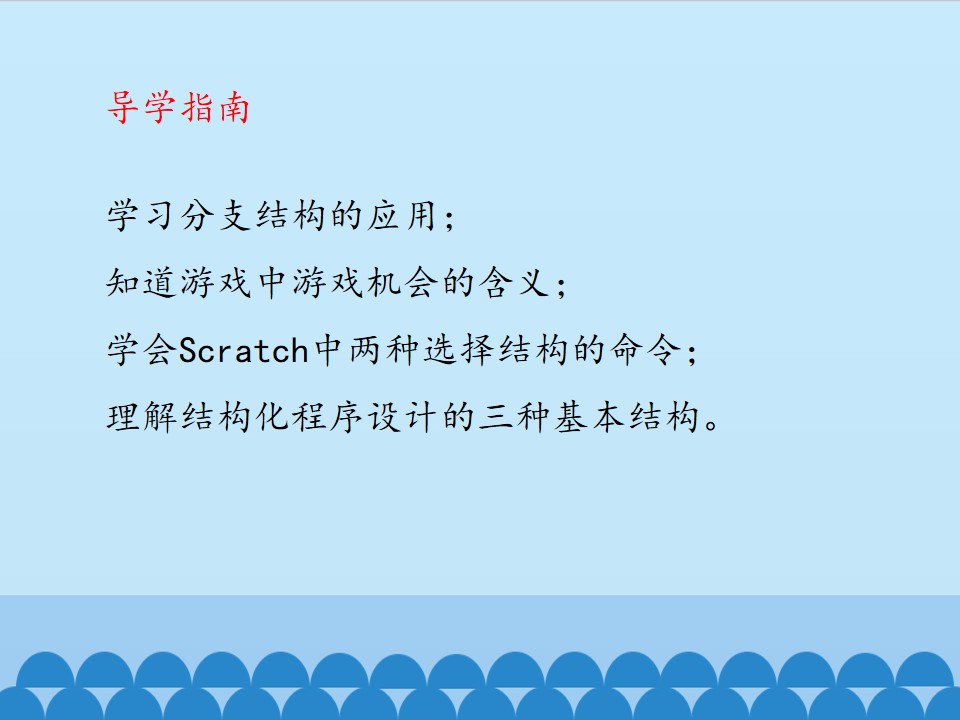 导学指南

学习分支结构的应用;

知道游戏中游戏机会的含义;

学会Scratch中两种选择结构的命令;

理解结构化程序设计的三种基本结构。